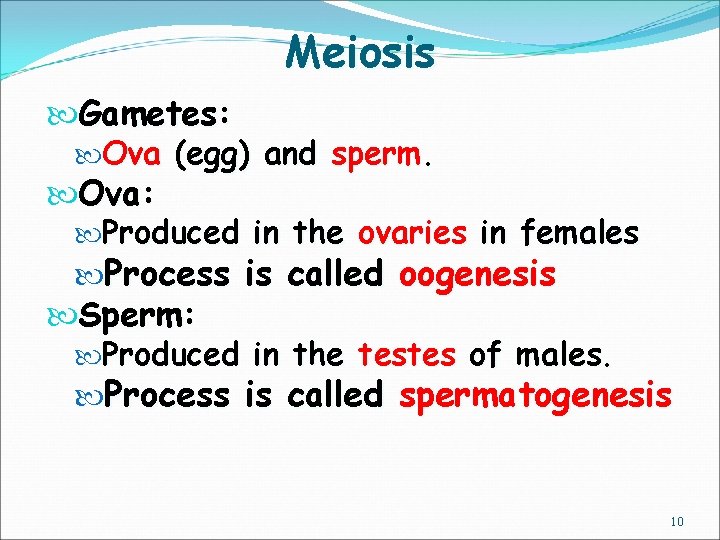 Meiosis

Gametes:
Ova (egg) and sperm.
Ova:
Produced in the ovaries in females
Process is called oogenesis
Sperm:
Produced in the testes of males.
Process is called spermatogenesis

10